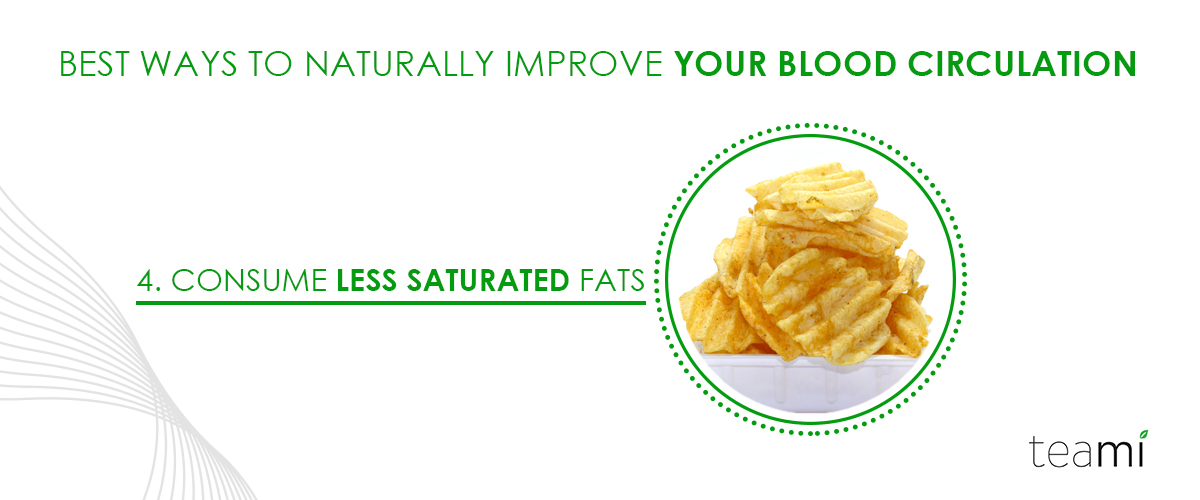 BEST WAYS TO NATURALLY IMPROVE YOUR BLOOD CIRCULATION

4. CONSUME LESS SATURATED FATS

teami